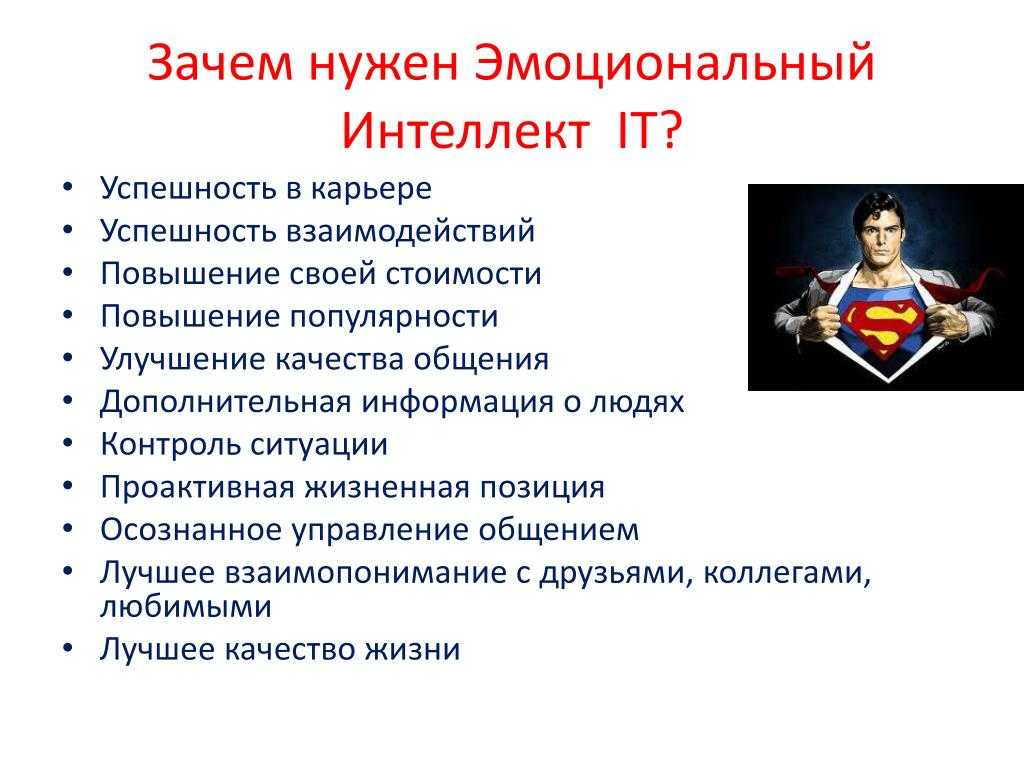 Зачем нужен Эмоциональный Интеллект IT?

• Успешность в карьере
• Успешность взаимодействий
• Повышение своей стоимости
• Повышение популярности
• Улучшение качества общения
• Дополнительная информация о людях
• Контроль ситуации
• Проактивная жизненная позиция
• Осознанное управление общением
• Лучшее взаимопонимание с друзьями, коллегами, любимыми
• Лучшее качество жизни